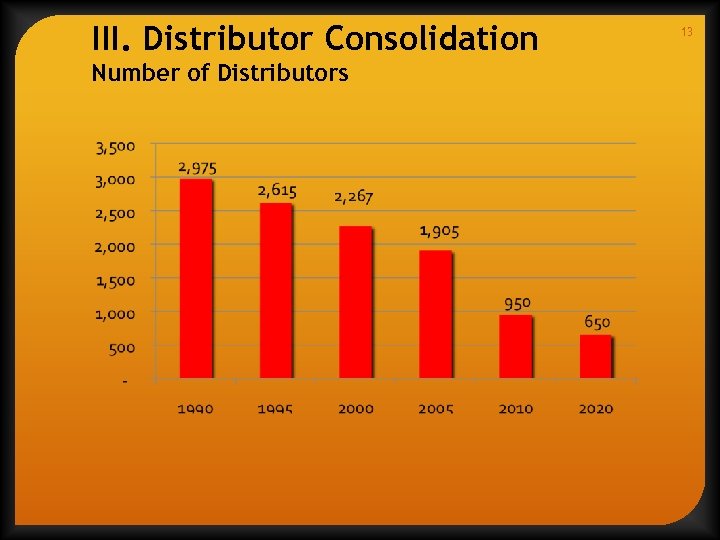 III. Distributor Consolidation
Number of Distributors

13

3,500
3,000
2,500
2,000
1,500
1,000
500
-

2,975
2,615
2,267
1,905
950
650

1990
1995
2000
2005
2010
2020